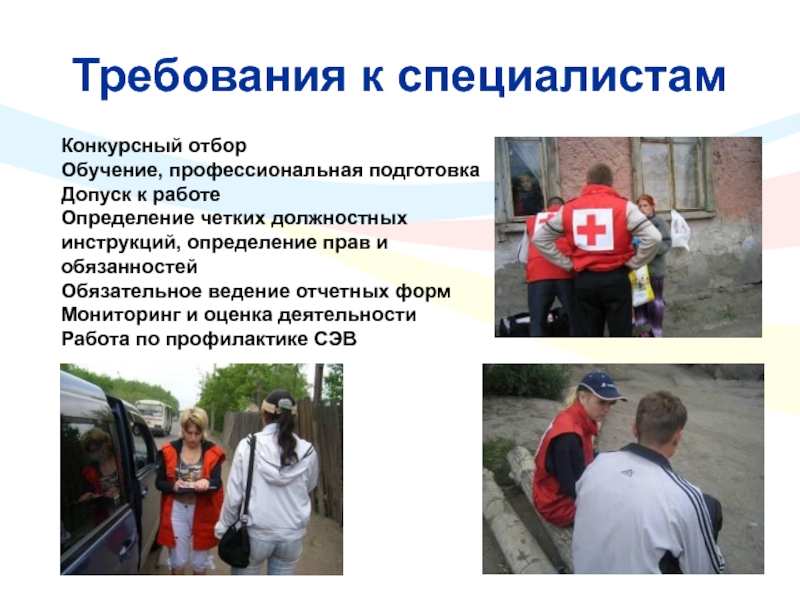 Требования к специалистам

Конкурсный отбор
Обучение, профессиональная подготовка
Допуск к работе
Определение четких должностных инструкций, определение прав и обязанностей
Обязательное ведение отчетных форм
Мониторинг и оценка деятельности
Работа по профилактике СЭВ